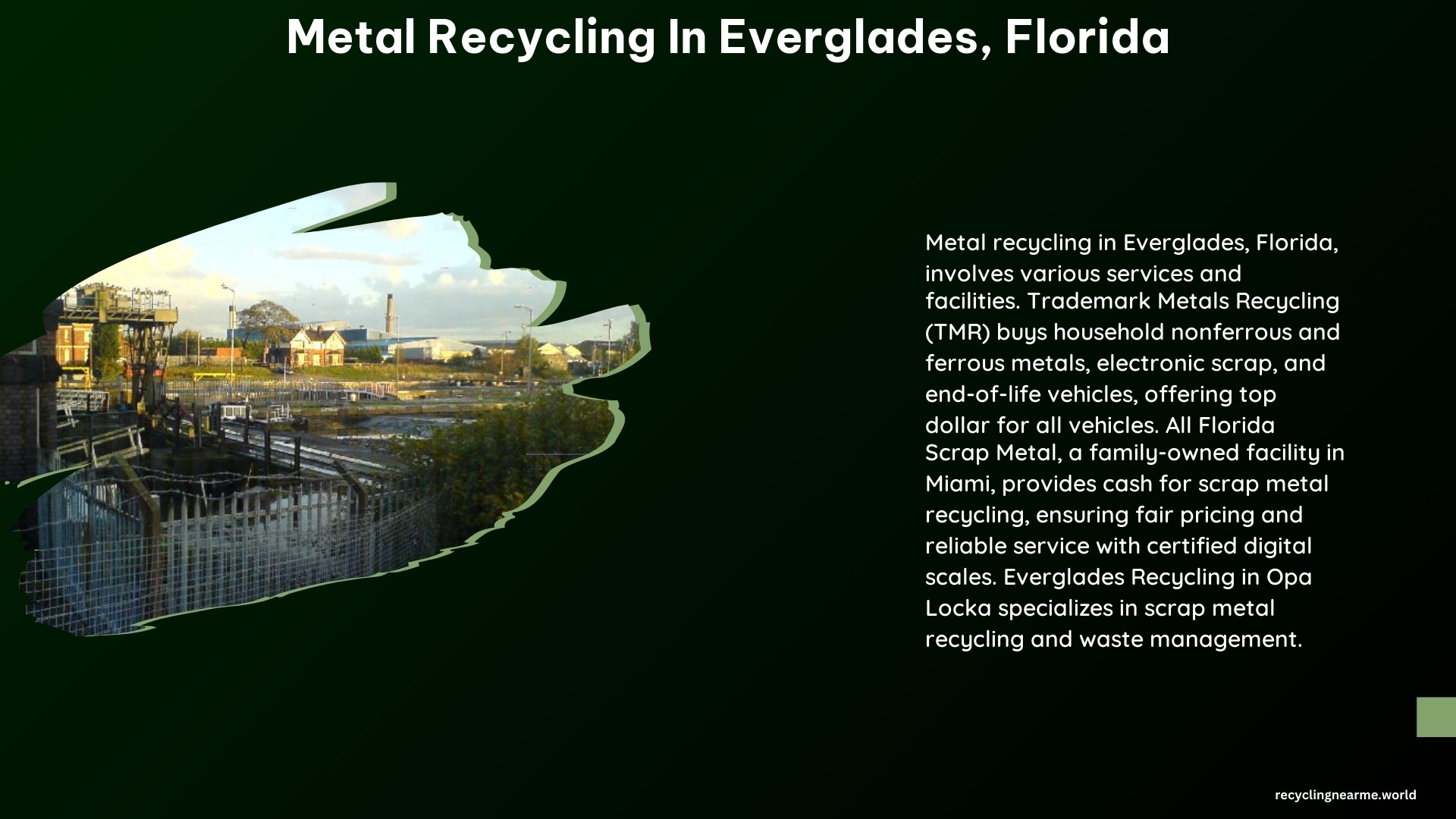 Metal Recycling In Everglades, Florida

Metal recycling in Everglades, Florida, involves various services and facilities. Trademark Metals Recycling (TMR) buys household nonferrous and ferrous metals, electronic scrap, and end-of-life vehicles, offering top dollar for all vehicles. All Florida Scrap Metal, a family-owned facility in Miami, provides cash for scrap metal recycling, ensuring fair pricing and reliable service with certified digital scales. Everglades Recycling in Opa Locka specializes in scrap metal recycling and waste management.

recyclingnearme.world